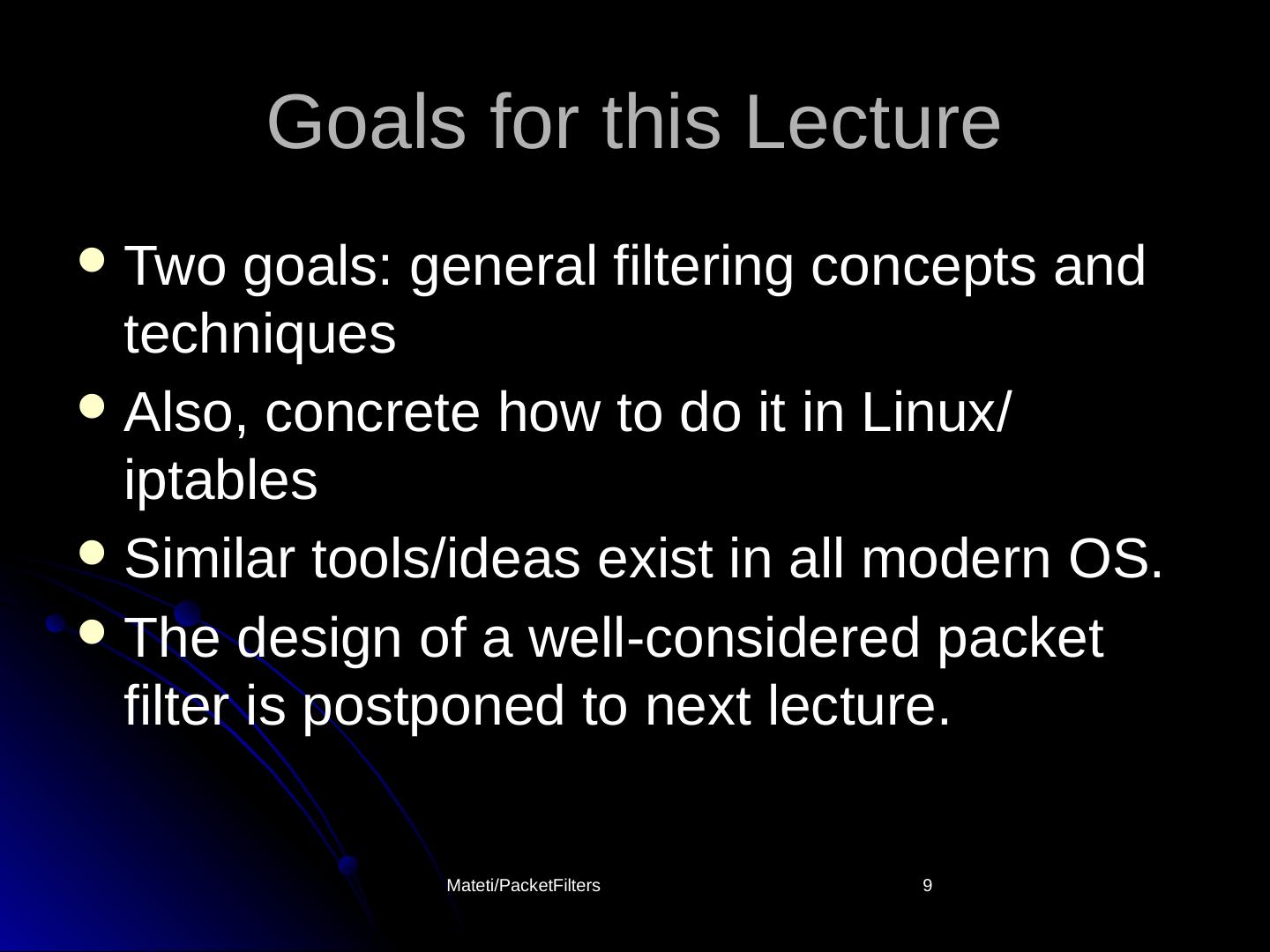 Goals for this Lecture

- Two goals: general filtering concepts and techniques
- Also, concrete how to do it in Linux/ iptables
- Similar tools/ideas exist in all modern OS.
- The design of a well-considered packet filter is postponed to next lecture.

Mateti/PacketFilters

9